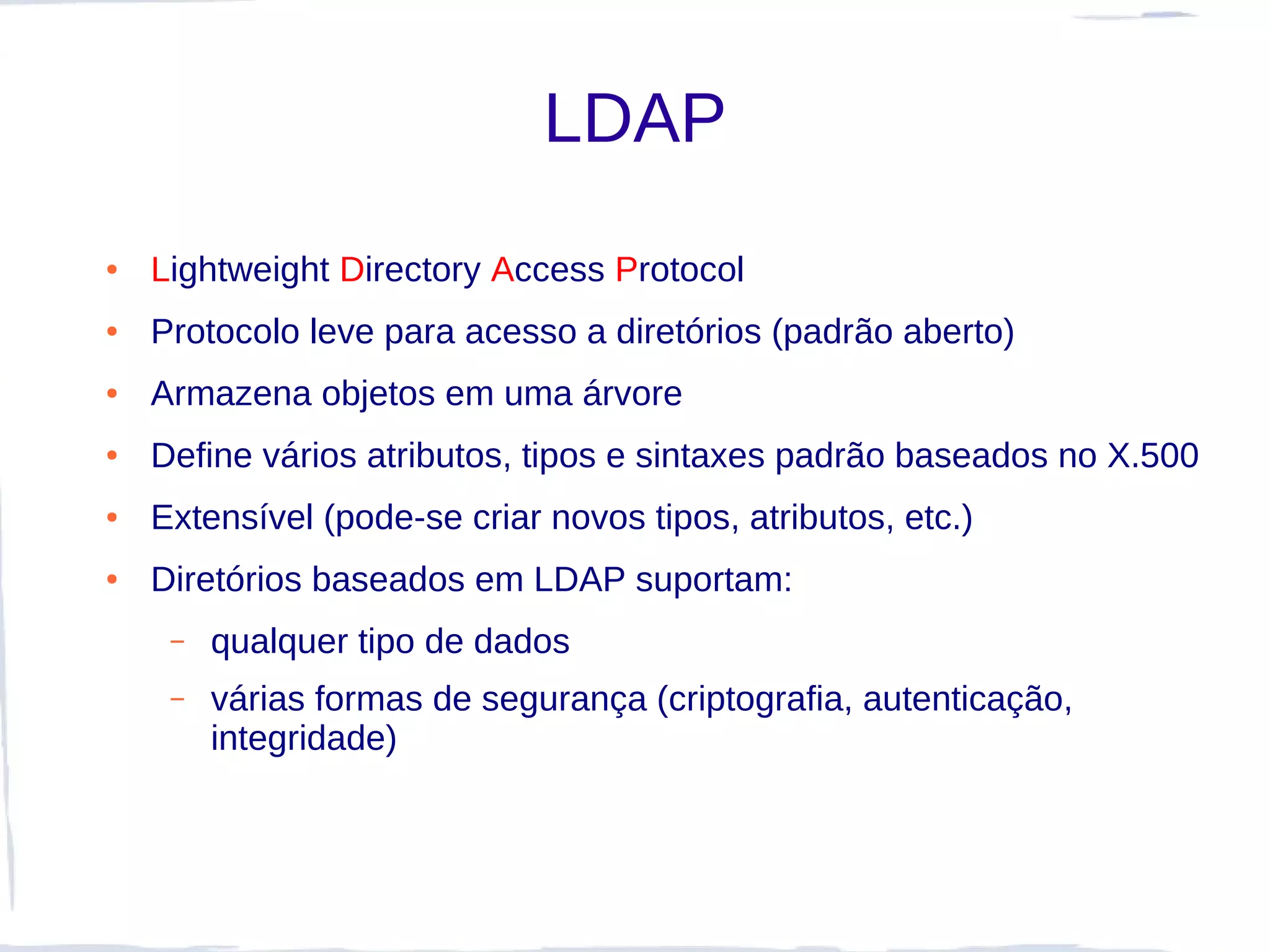 LDAP

• Lightweight Directory Access Protocol
• Protocolo leve para acesso a diretórios (padrão aberto)
• Armazena objetos em uma árvore
• Define vários atributos, tipos e sintaxes padrão baseados no X.500
• Extensível (pode-se criar novos tipos, atributos, etc.)
• Diretórios baseados em LDAP suportam:
– qualquer tipo de dados
– várias formas de segurança (criptografia, autenticação, integridade)